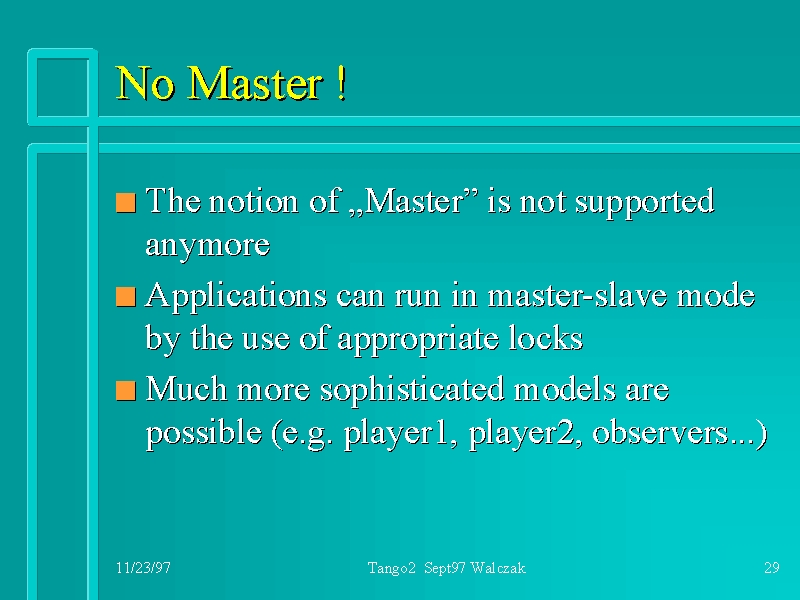 No Master !

The notion of „Master” is not supported anymore

Applications can run in master-slave mode by the use of appropriate locks

Much more sophisticated models are possible (e.g. player1, player2, observers...)

11/23/97 Tango2 Sept97 Walczak 29